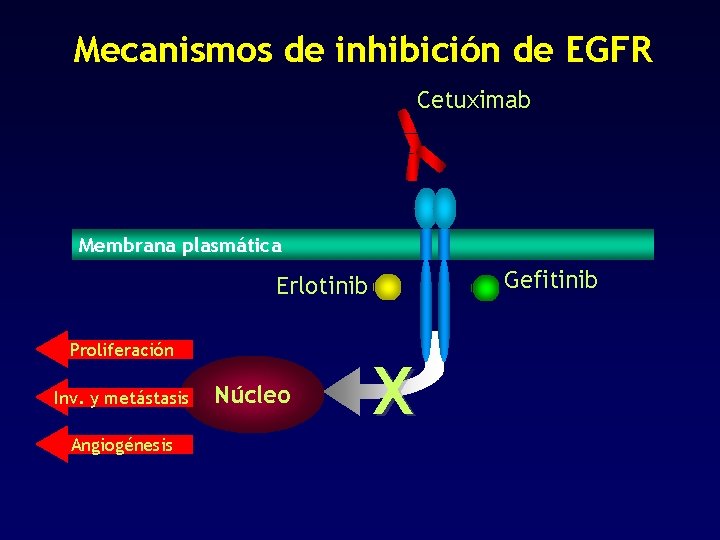 Mecanismos de inhibición de EGFR

Cetuximab

Membrana plasmática

Erlotinib

Gefitinib

Proliferación

Inv. y metástasis

Angiogénesis

Núcleo

X